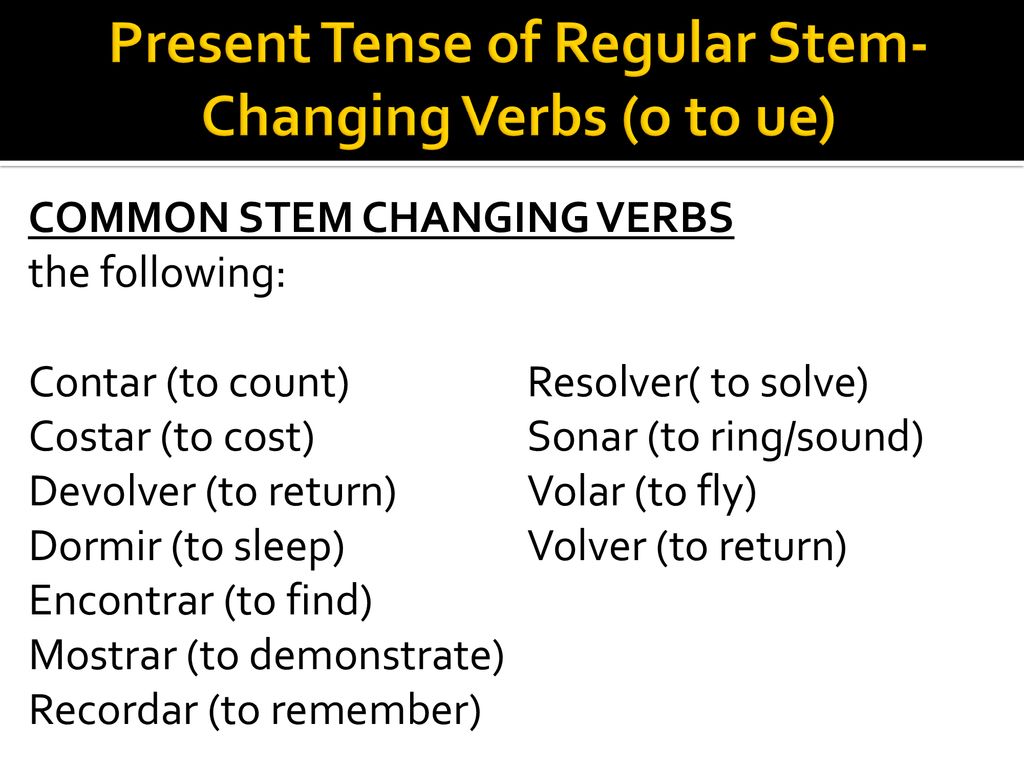 Present Tense of Regular Stem-Changing Verbs (o to ue)

COMMON STEM CHANGING VERBS
the following:

Contar (to count)
Costar (to cost)
Devolver (to return)
Dormir (to sleep)
Encontrar (to find)
Mostrar (to demonstrate)
Recordar (to remember)

Resolver( to solve)
Sonar (to ring/sound)
Volar (to fly)
Volver (to return)